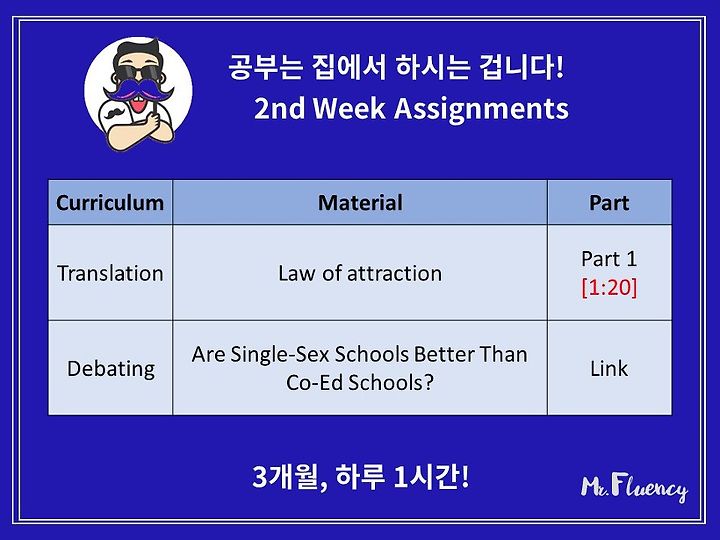 공부는 집에서 하시는 겁니다!
2nd Week Assignments

| Curriculum | Material | Part |
|---|---|---|
| Translation | Law of attraction | Part 1 [1:20] |
| Debating | Are Single-Sex Schools Better Than Co-Ed Schools? | Link |

3개월, 하루 1시간!

Mr. Fluency